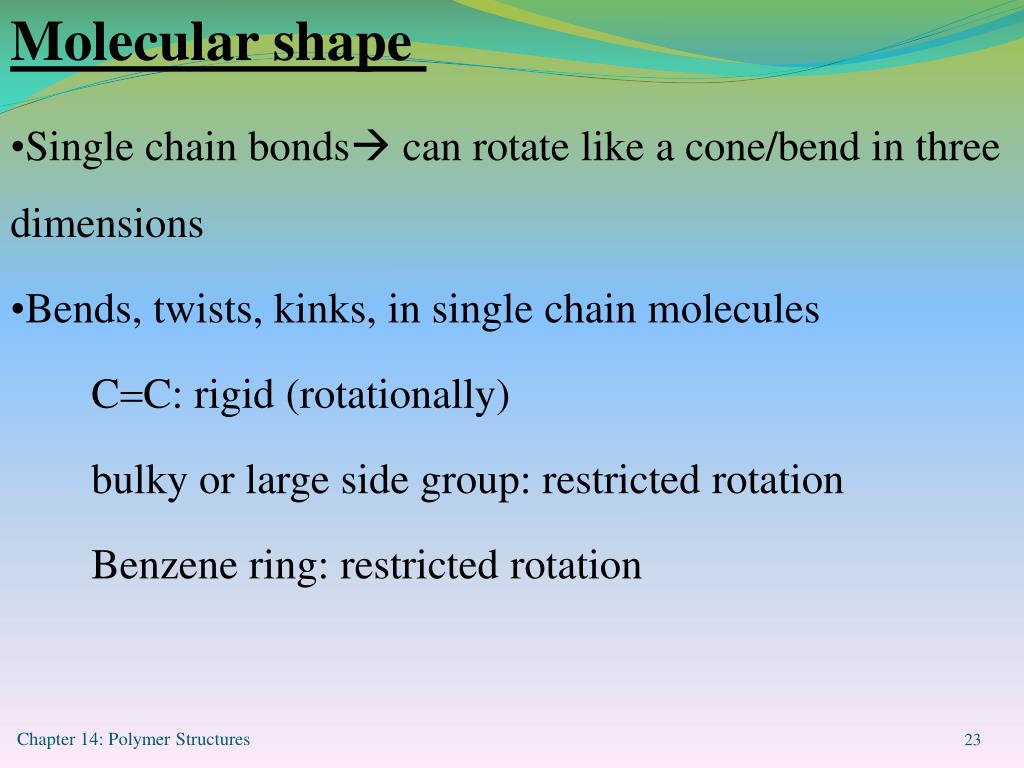 Molecular shape

•Single chain bonds→ can rotate like a cone/bend in three dimensions

•Bends, twists, kinks, in single chain molecules

C=C: rigid (rotationally)

bulky or large side group: restricted rotation

Benzene ring: restricted rotation

Chapter 14: Polymer Structures

23